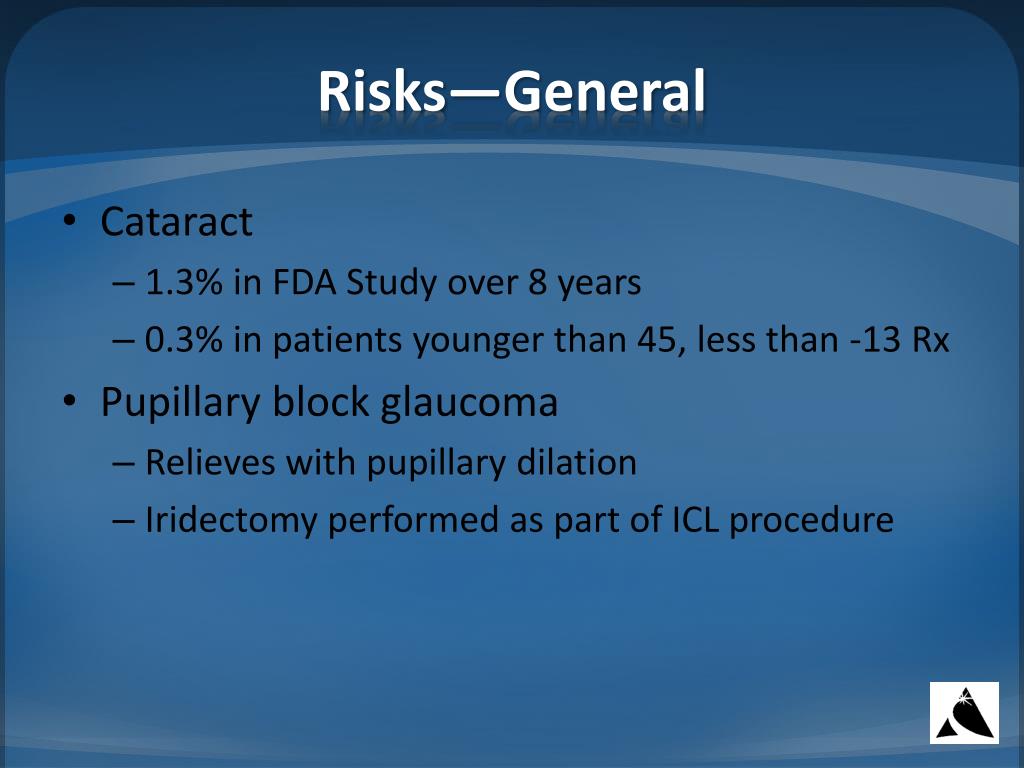 Risks—General

• Cataract
– 1.3% in FDA Study over 8 years
– 0.3% in patients younger than 45, less than -13 Rx

• Pupillary block glaucoma
– Relieves with pupillary dilation
– Iridectomy performed as part of ICL procedure